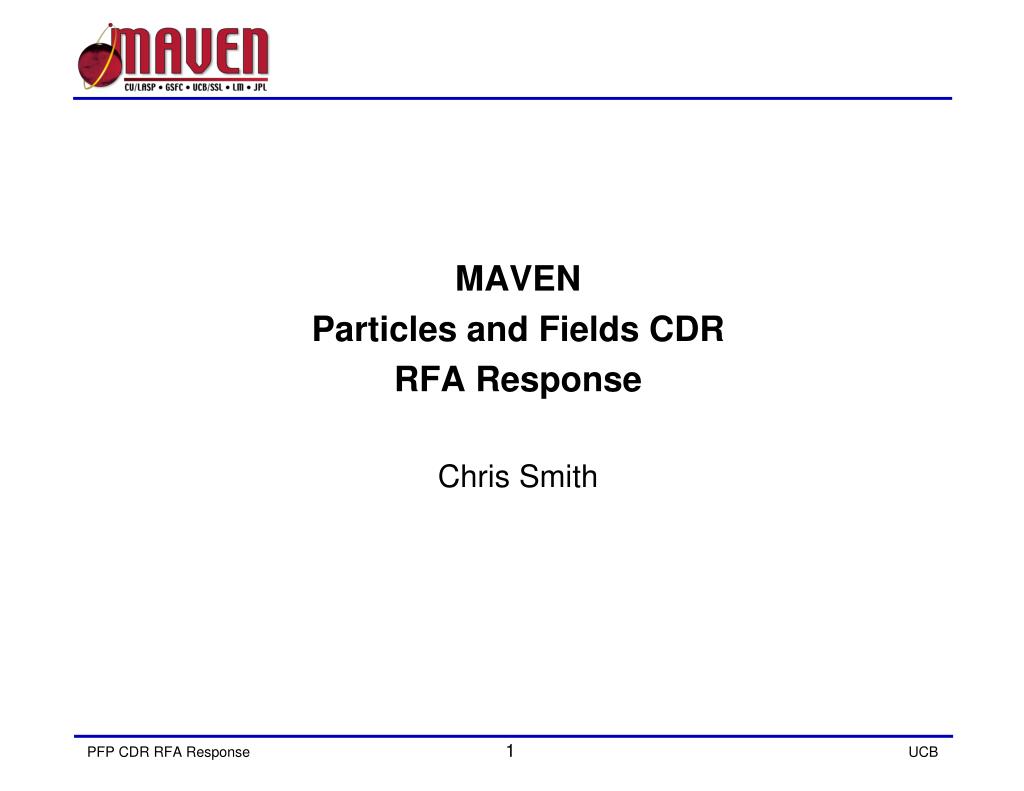 MAVEN
CU/LASP • GSFC • UCB/SSL • LM • JPL

MAVEN
Particles and Fields CDR
RFA Response

Chris Smith

PFP CDR RFA Response
1
UCB